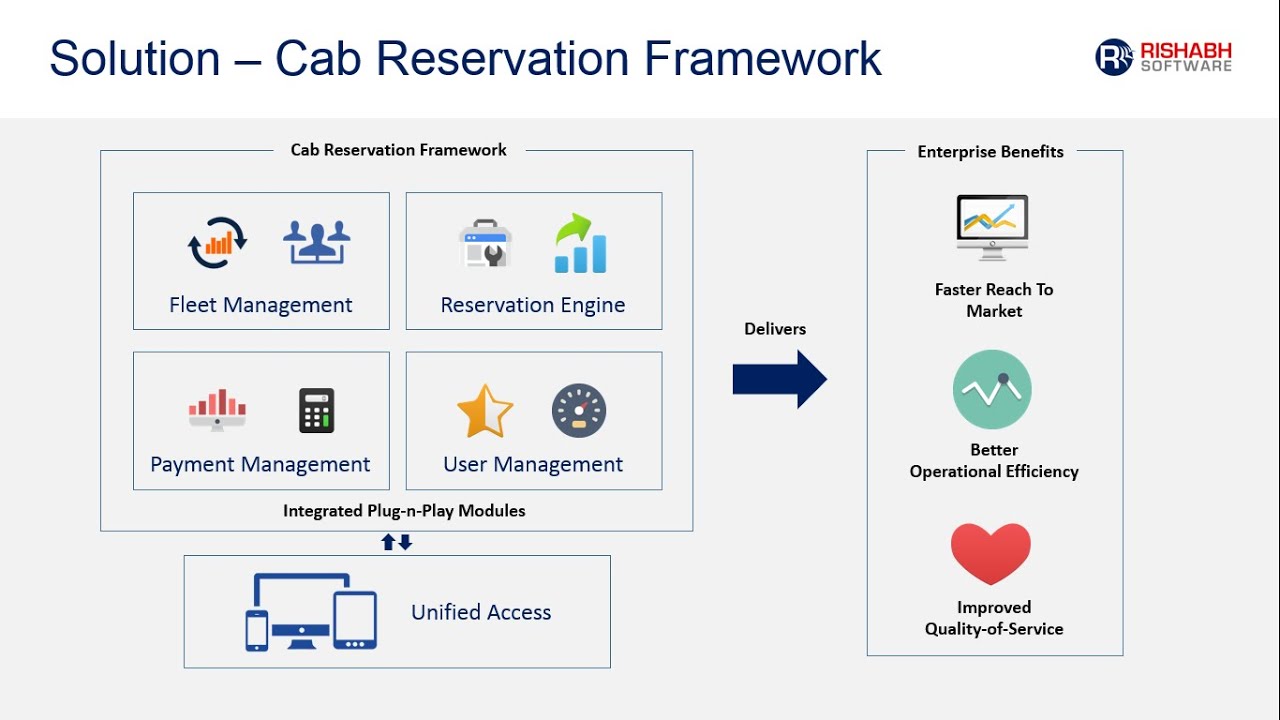 Solution – Cab Reservation Framework

RISHABH SOFTWARE

Cab Reservation Framework

Fleet Management

Reservation Engine

Payment Management

User Management

Integrated Plug-n-Play Modules

Unified Access

Delivers

Enterprise Benefits

Faster Reach To Market

Better Operational Efficiency

Improved Quality-of-Service